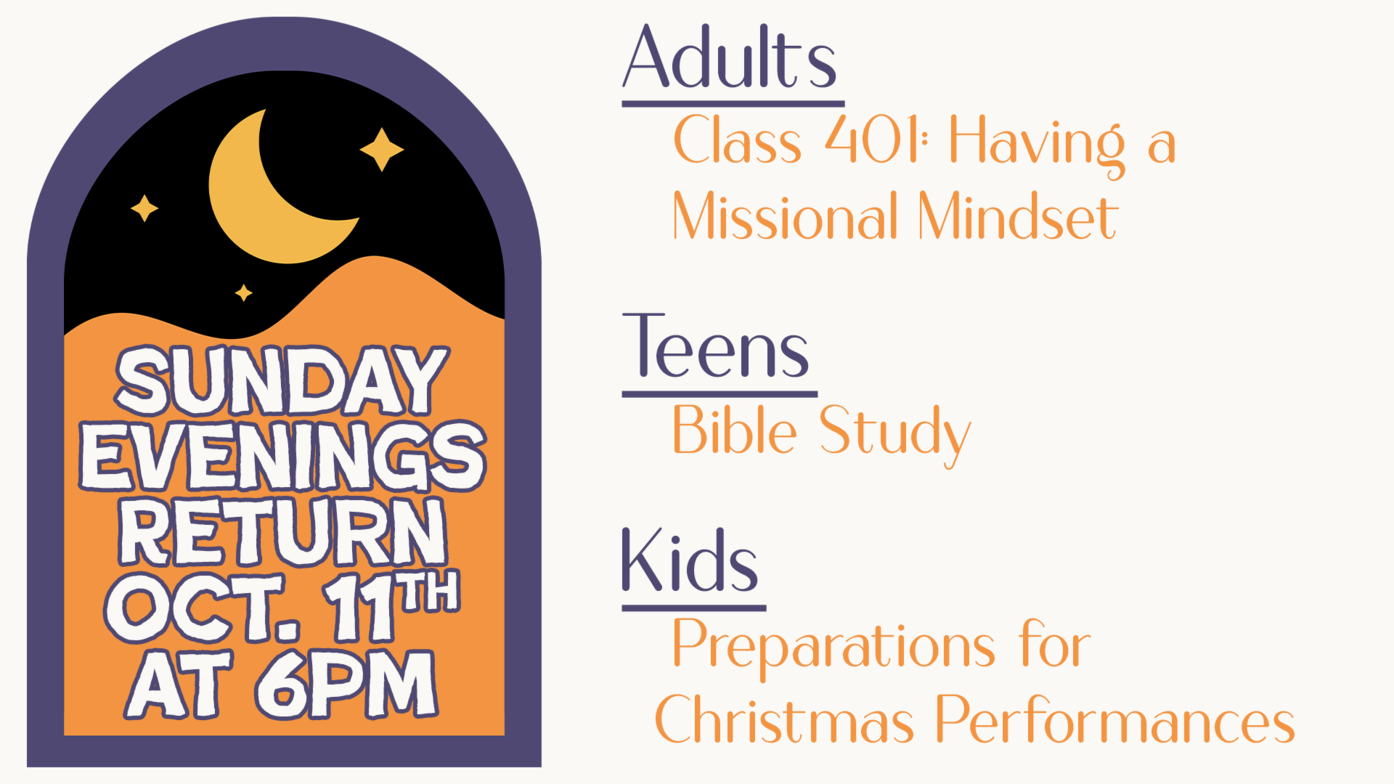 SUNDAY EVENINGS RETURN OCT. 11TH AT 6PM

Adults

Class 401: Having a Missional Mindset

Teens

Bible Study

Kids

Preparations for Christmas Performances